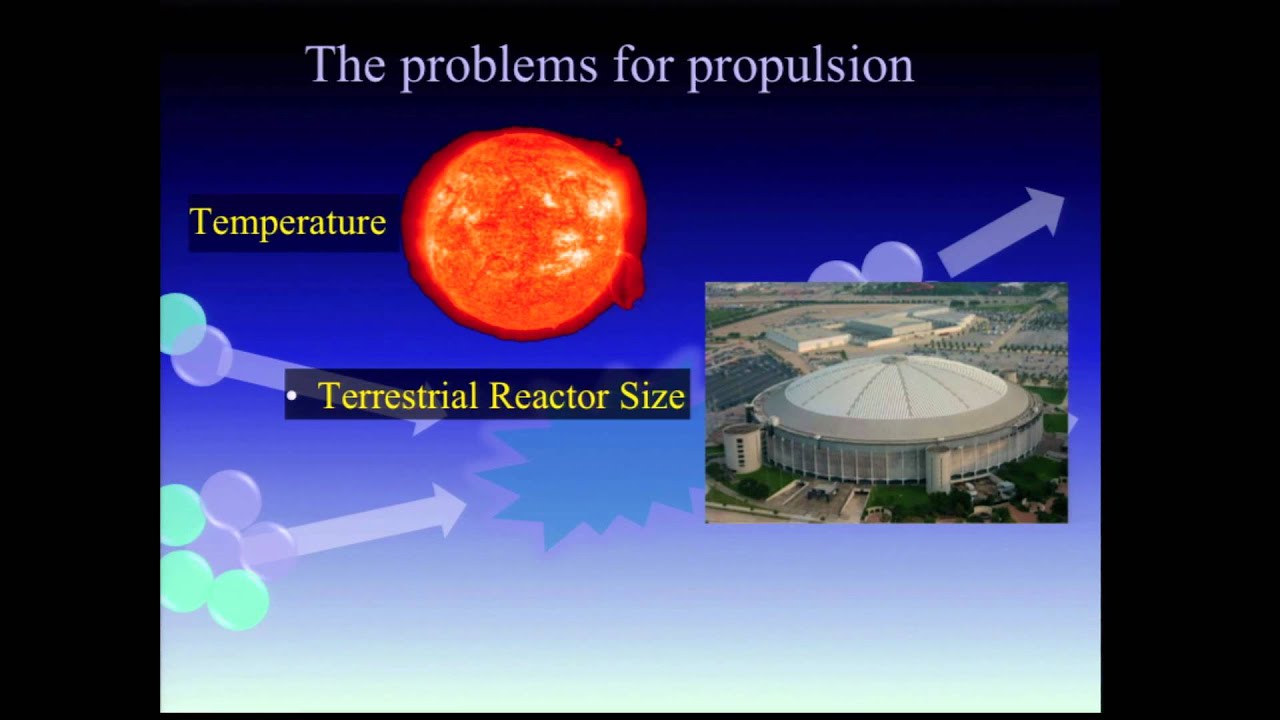 The problems for propulsion

Temperature

• Terrestrial Reactor Size